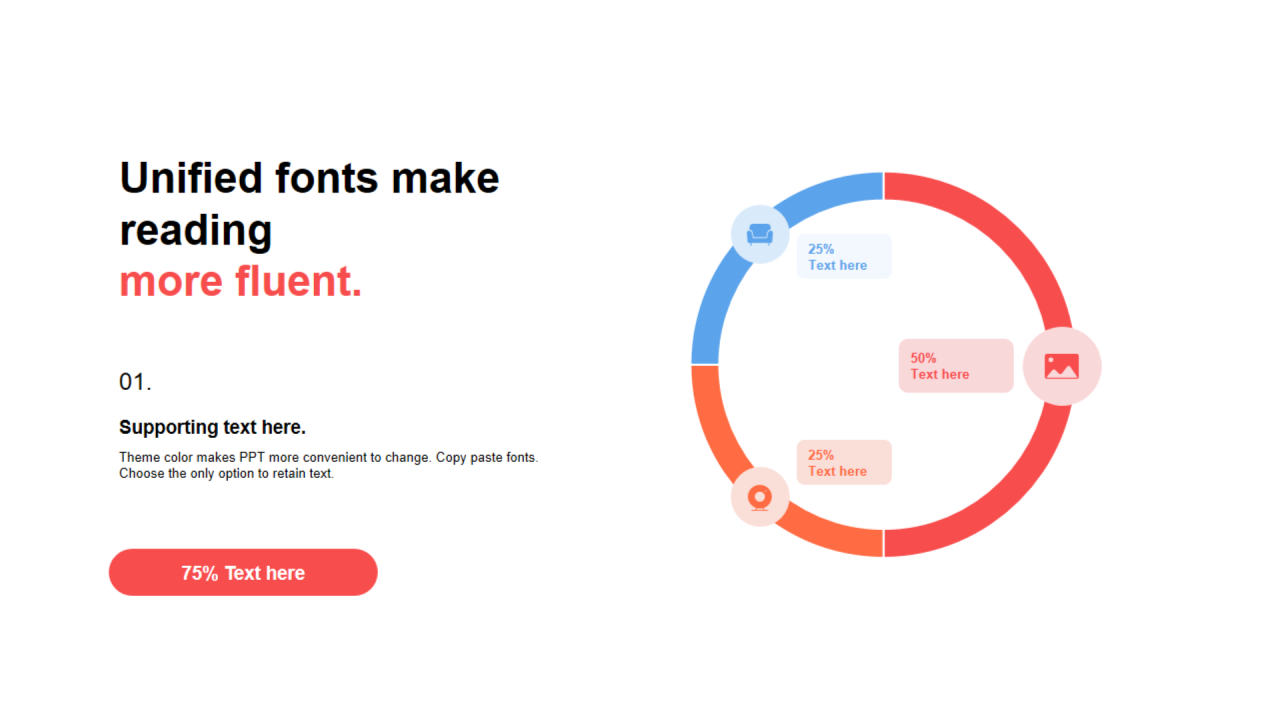 Unified fonts make reading
more fluent.

01.

Supporting text here.

Theme color makes PPT more convenient to change. Copy paste fonts. Choose the only option to retain text.

75% Text here

25%
Text here

50%
Text here

25%
Text here